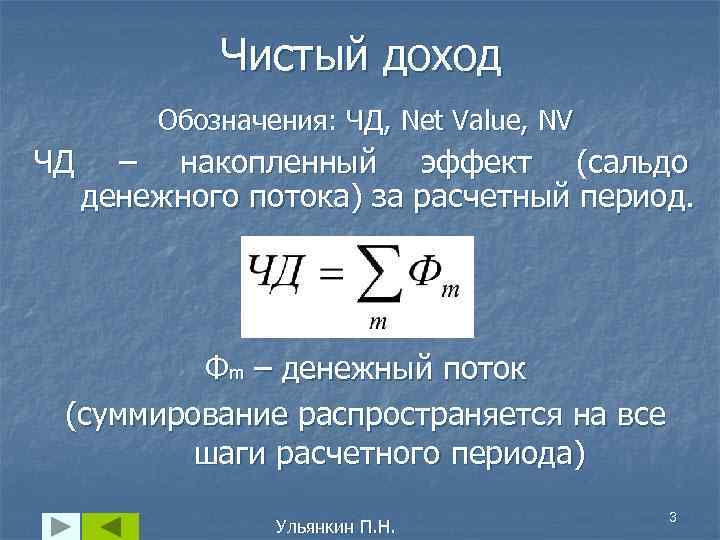 Чистый доход

Обозначения: ЧД, Net Value, NV

ЧД – накопленный эффект (сальдо денежного потока) за расчетный период.

$ЧД = \sum_{m} Ф_m$

$Ф_m$ – денежный поток

(суммирование распространяется на все шаги расчетного периода)

Ульянкин П.Н.

3